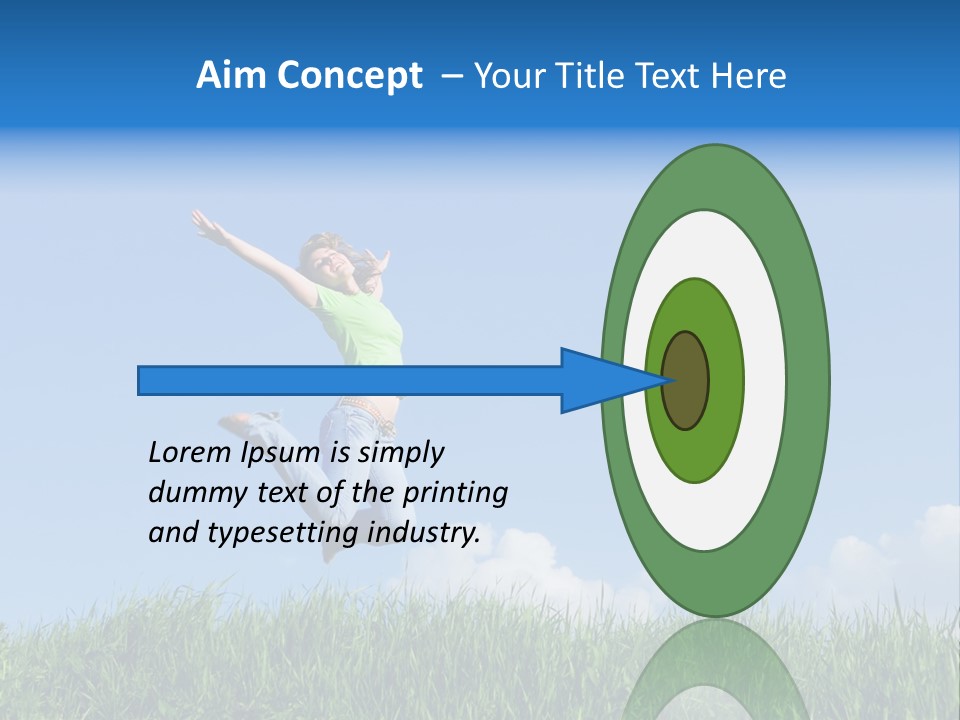 Aim Concept – Your Title Text Here

Lorem Ipsum is simply dummy text of the printing and typesetting industry.